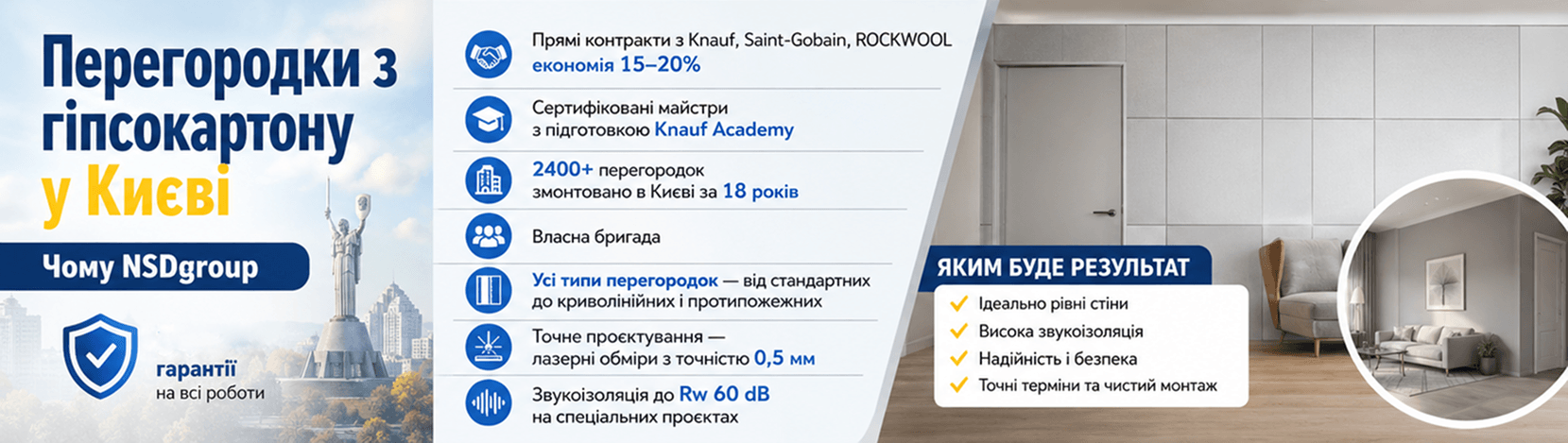 Перегородки з гіпсокартону у Києві

Чому NSDgroup

гарантії на всі роботи

Прямі контракти з Knauf, Saint-Gobain, ROCKWOOL економія 15–20%

Сертифіковані майстри з підготовкою Knauf Academy

2400+ перегородок змонтовано в Києві за 18 років

Власна бригада

Усі типи перегородок — від стандартних до криволінійних і протипожежних

Точне проєктування — лазерні обміри з точністю 0,5 мм

Звукоізоляція до Rw 60 dB на спеціальних проєктах

ЯКИМ БУДЕ РЕЗУЛЬТАТ

Ідеально рівні стіни

Висока звукоізоляція

Надійність і безпека

Точні терміни та чистий монтаж